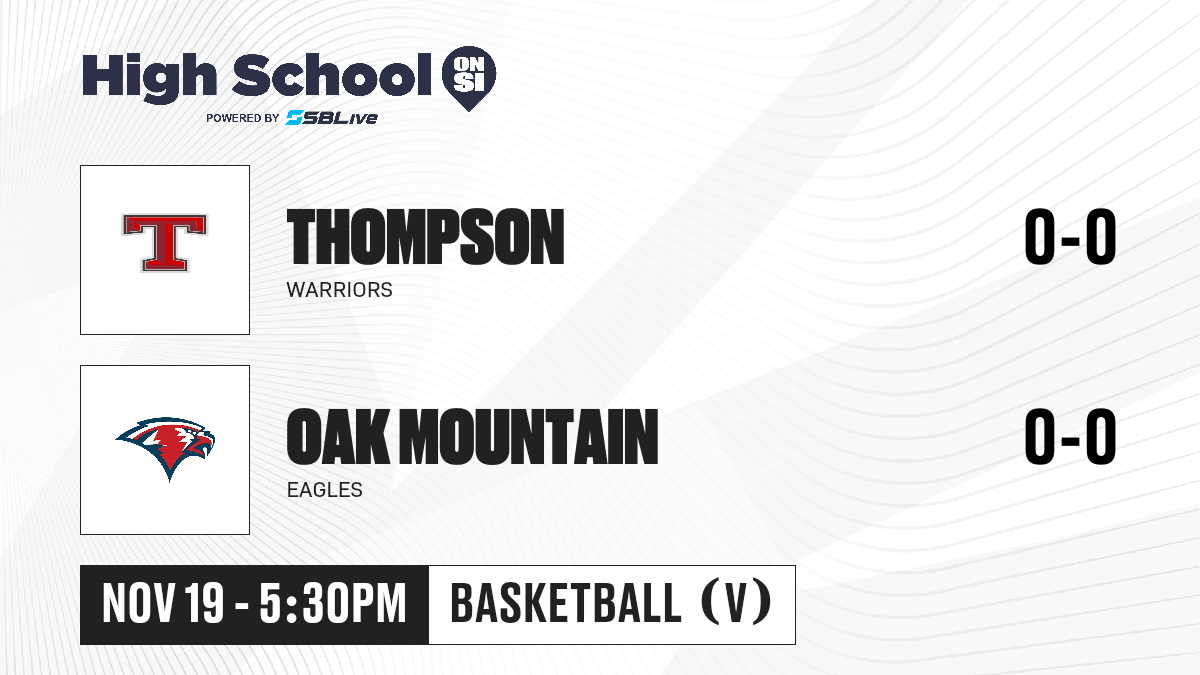 High School ON SI
POWERED BY SBLive

T

THOMPSON
WARRIORS
0-0

OAK MOUNTAIN
EAGLES
0-0

NOV 19 - 5:30PM
BASKETBALL (V)